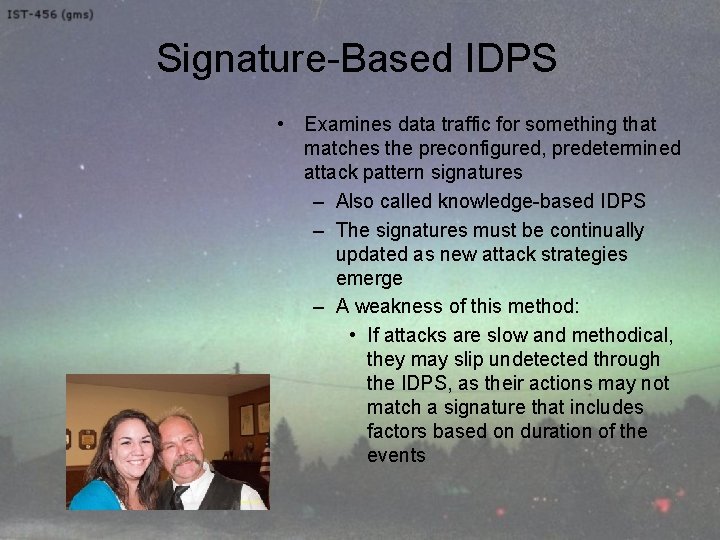 IST-456 (gms)

Signature-Based IDPS

• Examines data traffic for something that matches the preconfigured, predetermined attack pattern signatures
– Also called knowledge-based IDPS
– The signatures must be continually updated as new attack strategies emerge
– A weakness of this method:
• If attacks are slow and methodical, they may slip undetected through the IDPS, as their actions may not match a signature that includes factors based on duration of the events